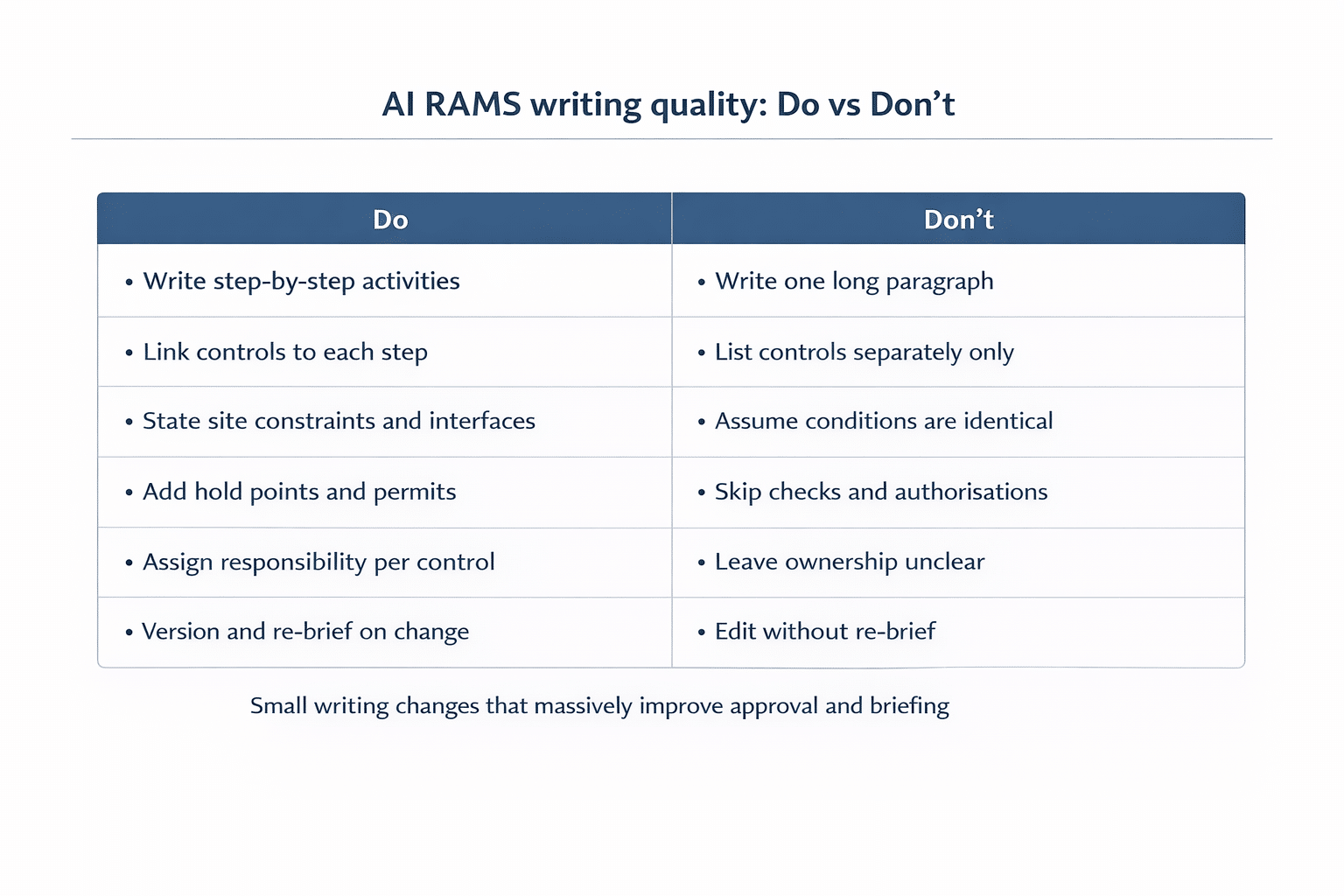 AI RAMS writing quality: Do vs Don’t

| Do | Don’t |
|---|---|
| • Write step-by-step activities | • Write one long paragraph |
| • Link controls to each step | • List controls separately only |
| • State site constraints and interfaces | • Assume conditions are identical |
| • Add hold points and permits | • Skip checks and authorisations |
| • Assign responsibility per control | • Leave ownership unclear |
| • Version and re-brief on change | • Edit without re-brief |

Small writing changes that massively improve approval and briefing